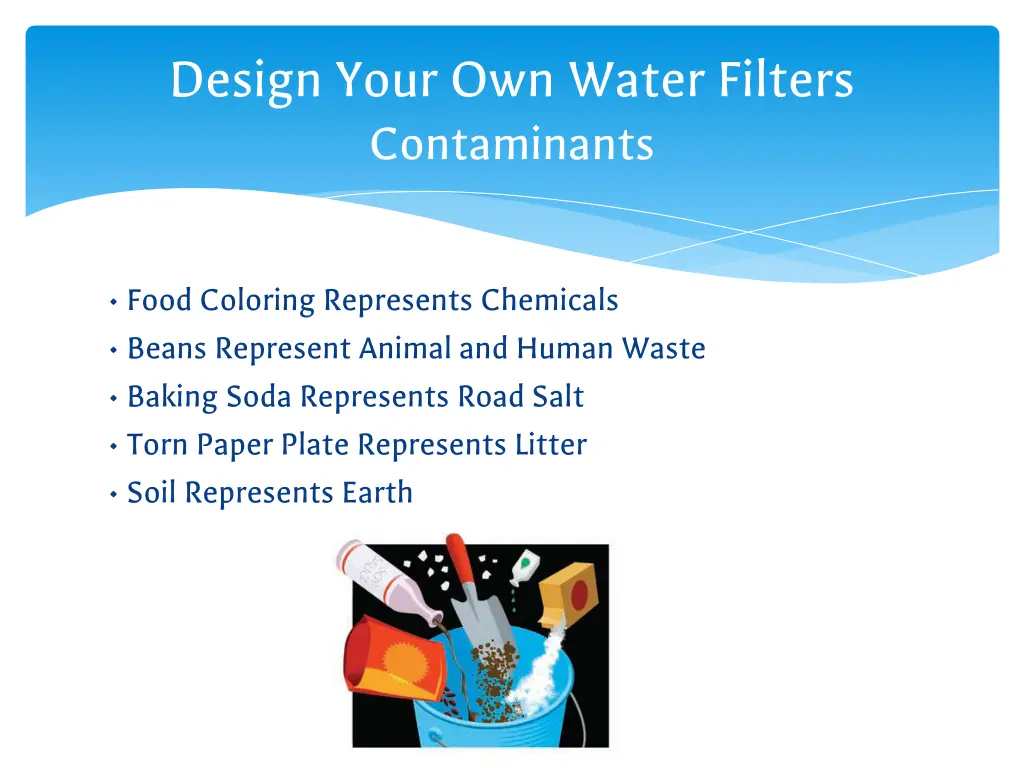 Design Your Own Water Filters
Contaminants

• Food Coloring Represents Chemicals
• Beans Represent Animal and Human Waste
• Baking Soda Represents Road Salt
• Torn Paper Plate Represents Litter
• Soil Represents Earth